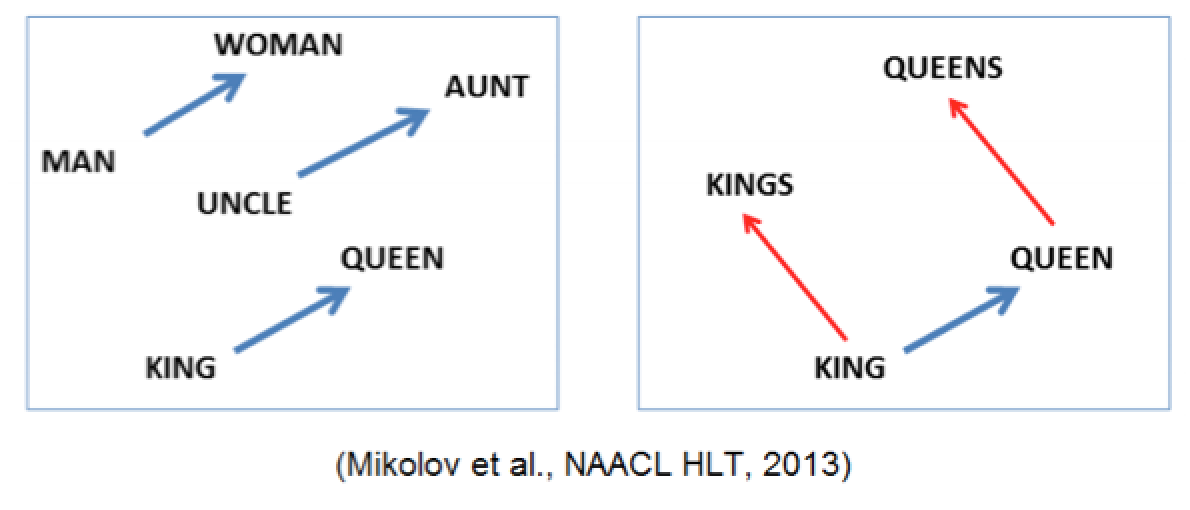 WOMAN
AUNT
MAN
UNCLE
QUEEN
KING

QUEENS
KINGS
QUEEN
KING

(Mikolov et al., NAACL HLT, 2013)